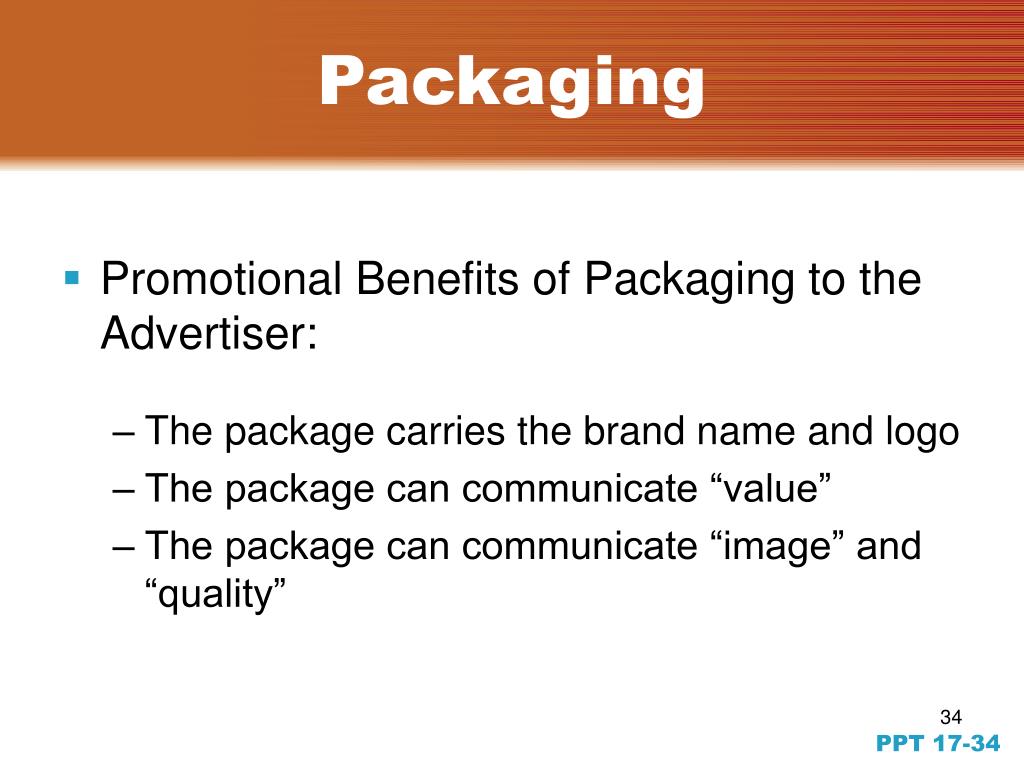 Packaging

▪ Promotional Benefits of Packaging to the Advertiser:

– The package carries the brand name and logo
– The package can communicate “value”
– The package can communicate “image” and “quality”

34
PPT 17-34